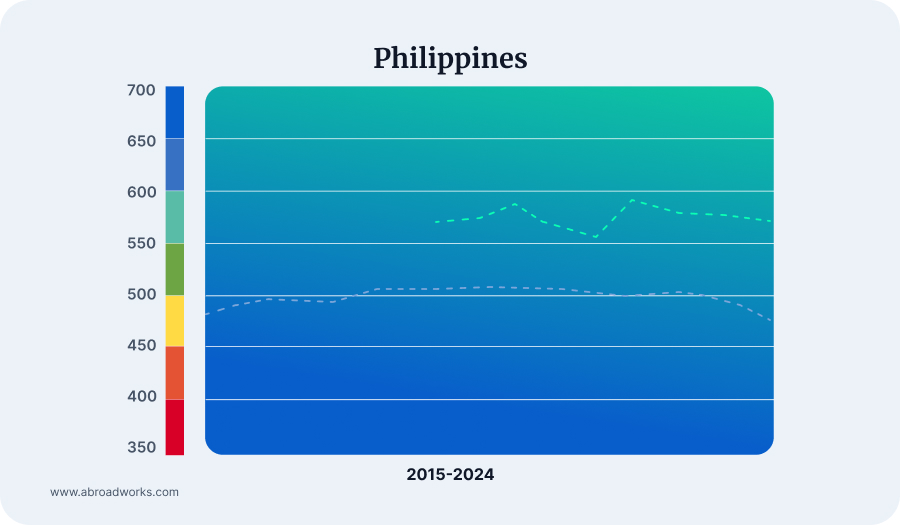 Philippines

700
650
600
550
500
450
400
350

2015-2024

www.abroadworks.com